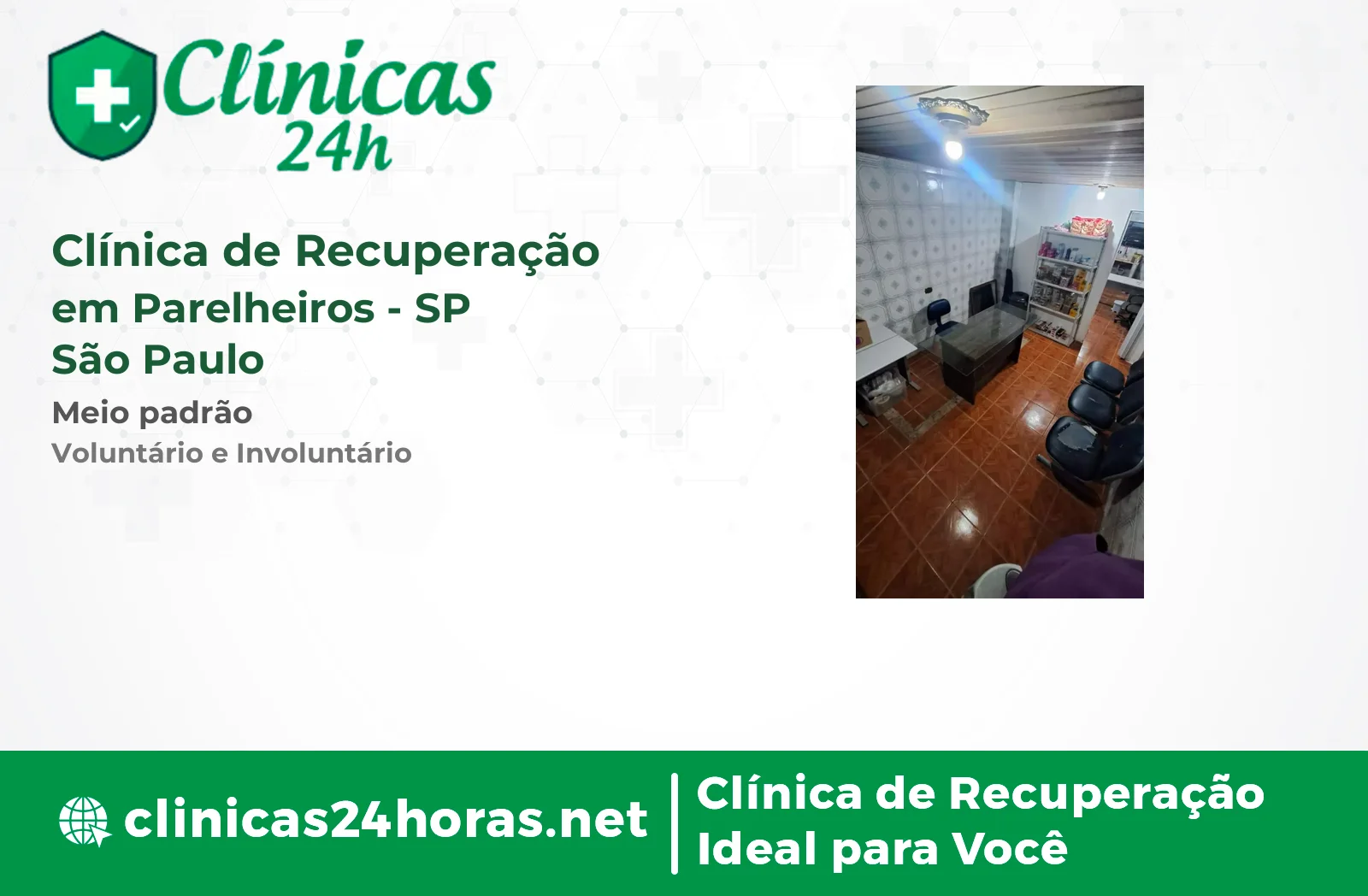 Clínicas 24h

Clínica de Recuperação em Parelheiros - SP
São Paulo

Meio padrão

Voluntário e Involuntário

clinicas24horas.net

Clínica de Recuperação Ideal para Você